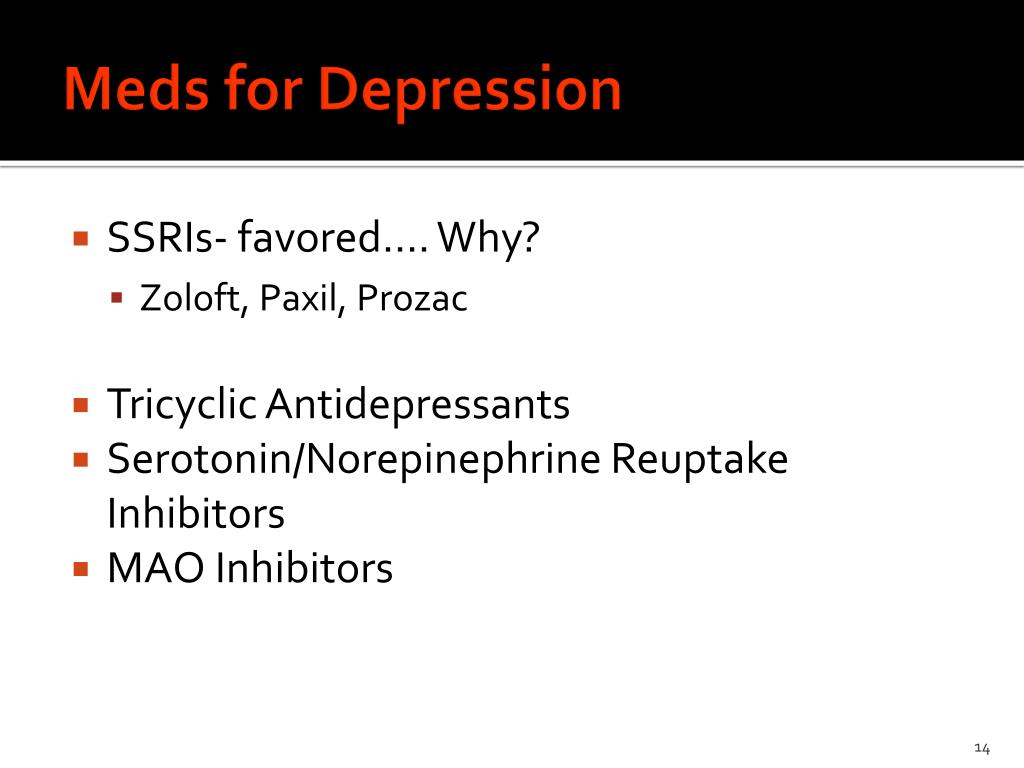 Meds for Depression

- SSRIs- favored.... Why?
  - Zoloft, Paxil, Prozac

- Tricyclic Antidepressants
- Serotonin/Norepinephrine Reuptake Inhibitors
- MAO Inhibitors

14